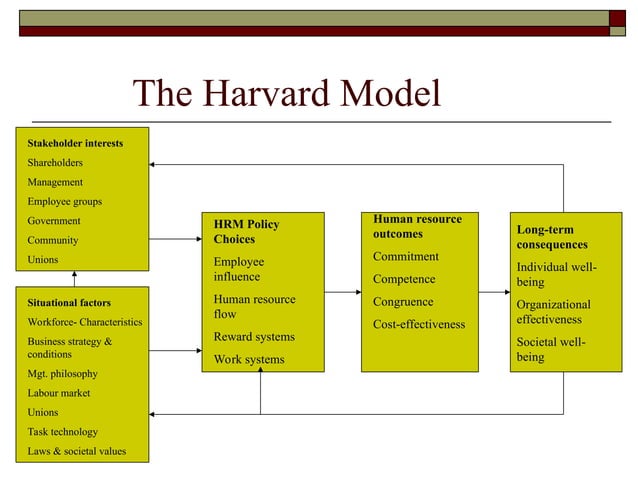 The Harvard Model

Stakeholder interests
Shareholders
Management
Employee groups
Government
Community
Unions

Situational factors
Workforce- Characteristics
Business strategy & conditions
Mgt. philosophy
Labour market
Unions
Task technology
Laws & societal values

HRM Policy Choices
Employee influence
Human resource flow
Reward systems
Work systems

Human resource outcomes
Commitment
Competence
Congruence
Cost-effectiveness

Long-term consequences
Individual well-being
Organizational effectiveness
Societal well-being